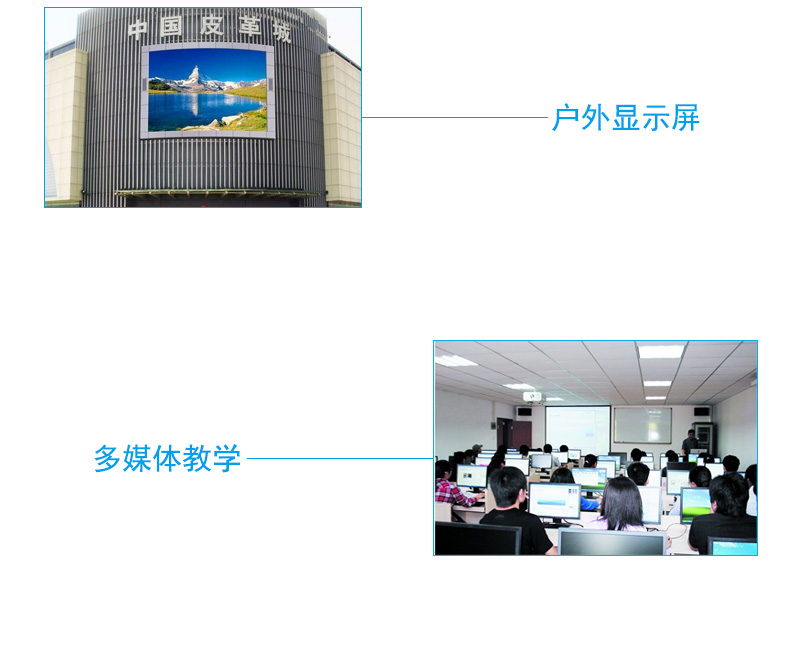 中国皮革城

户外显示屏

多媒体教学